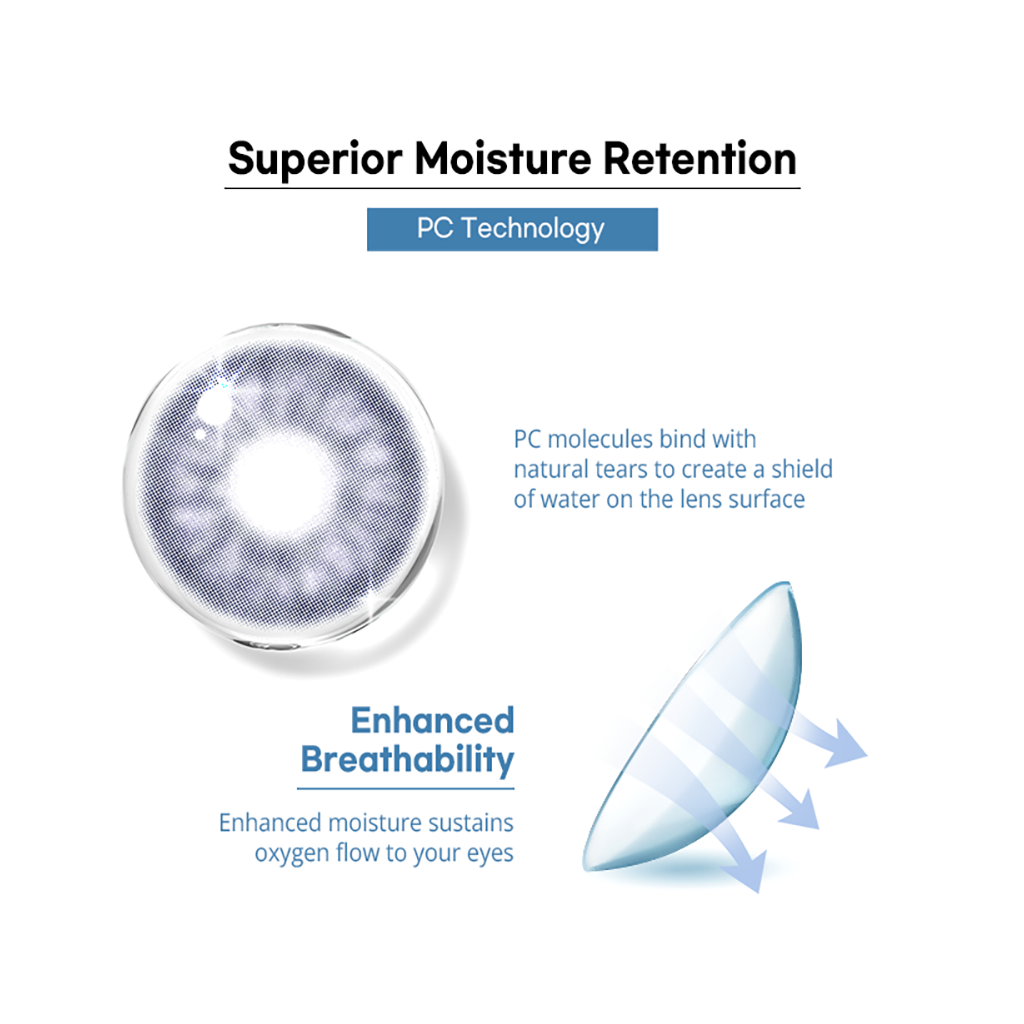 Superior Moisture Retention

PC Technology

PC molecules bind with natural tears to create a shield of water on the lens surface

Enhanced Breathability

Enhanced moisture sustains oxygen flow to your eyes